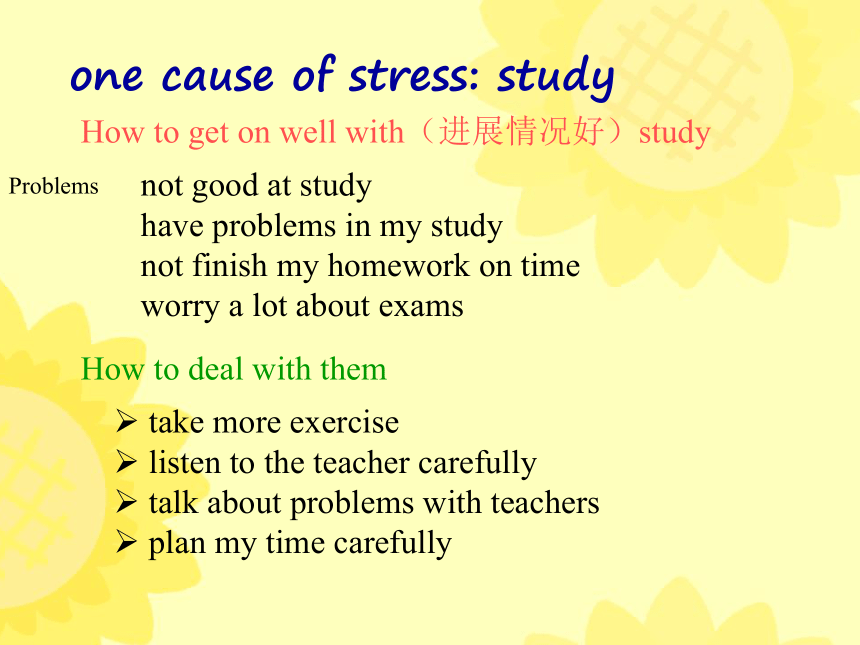 one cause of stress: study

How to get on well with（进展情况好）study

Problems

not good at study
have problems in my study
not finish my homework on time
worry a lot about exams

How to deal with them

➢ take more exercise
➢ listen to the teacher carefully
➢ talk about problems with teachers
➢ plan my time carefully